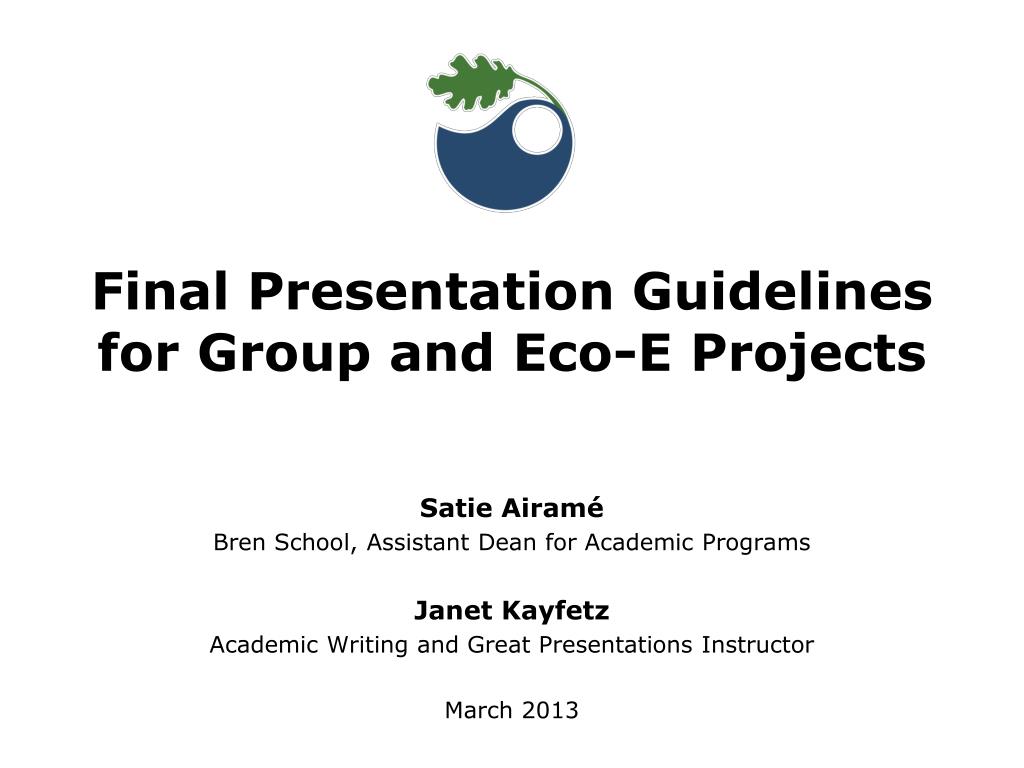 Final Presentation Guidelines for Group and Eco-E Projects

Satie Airamé
Bren School, Assistant Dean for Academic Programs

Janet Kayfetz
Academic Writing and Great Presentations Instructor

March 2013